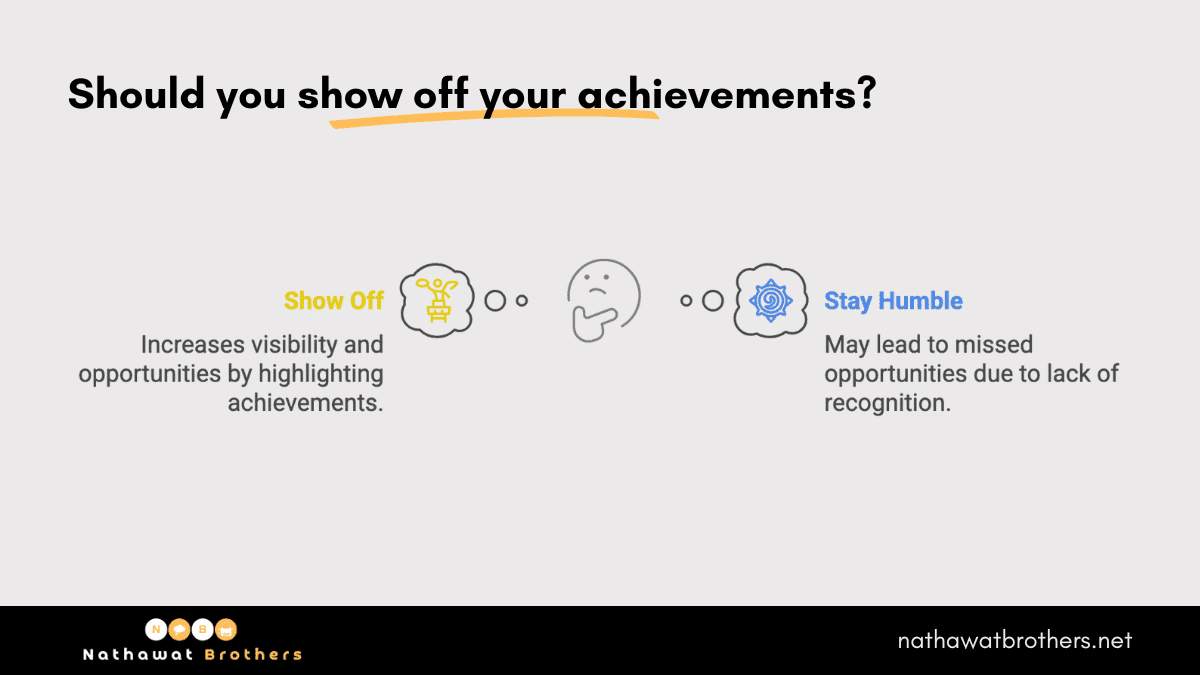 Should you show off your achievements?

Show Off

Increases visibility and opportunities by highlighting achievements.

Stay Humble

May lead to missed opportunities due to lack of recognition.

N B

Nathawat Brothers

nathawatbrothers.net